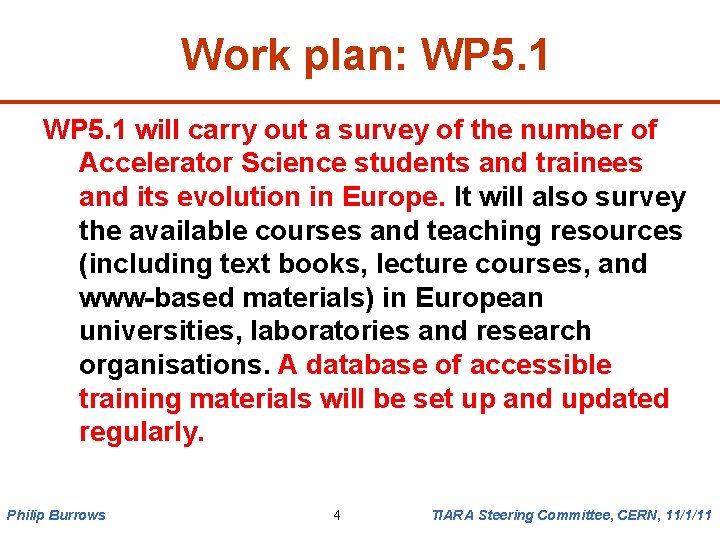 Work plan: WP5.1

WP5.1 will carry out a survey of the number of Accelerator Science students and trainees and its evolution in Europe. It will also survey the available courses and teaching resources (including text books, lecture courses, and www-based materials) in European universities, laboratories and research organisations. A database of accessible training materials will be set up and updated regularly.

Philip Burrows

4

TIARA Steering Committee, CERN, 11/1/11